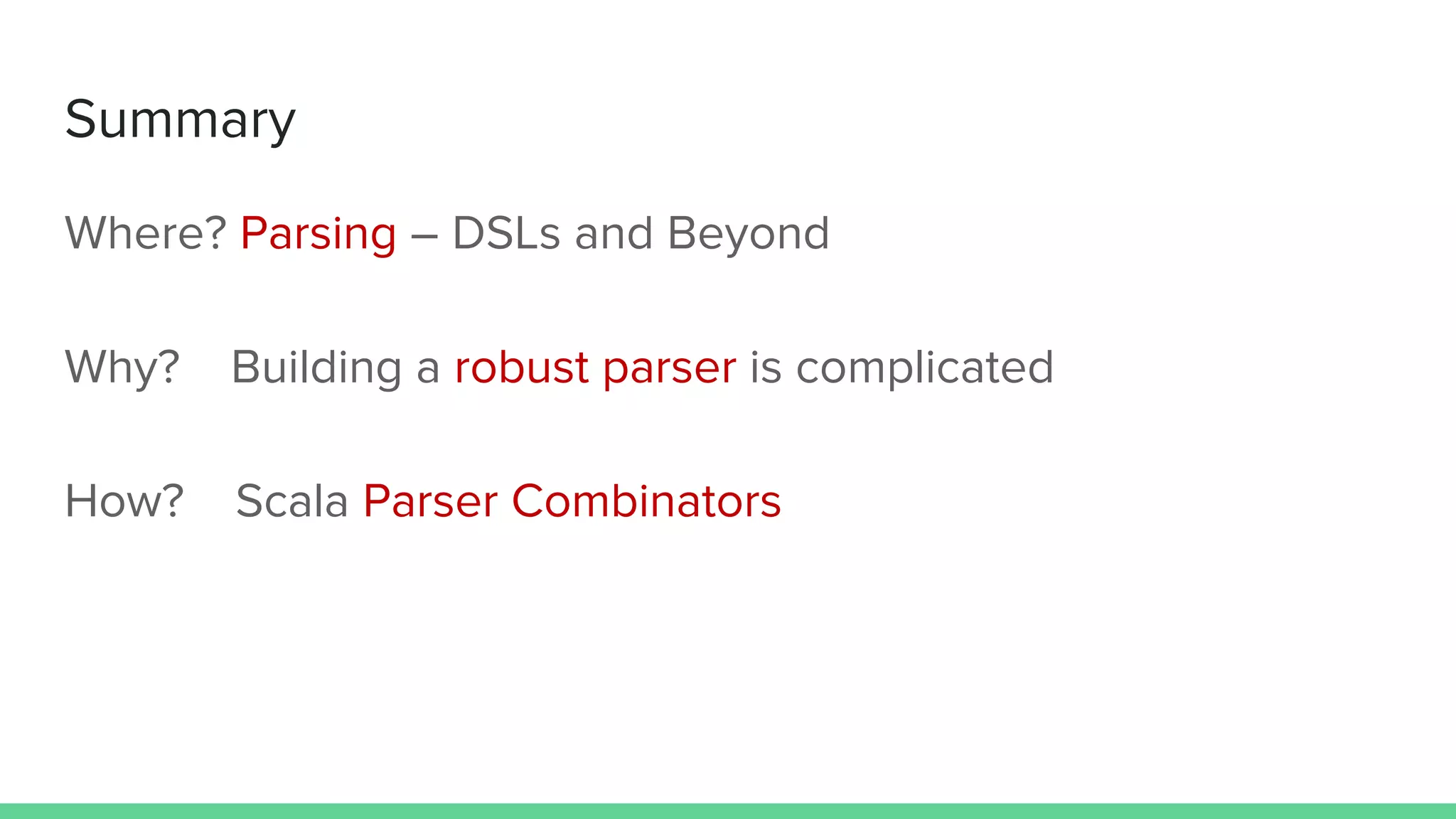 Summary

Where? Parsing – DSLs and Beyond

Why? Building a robust parser is complicated

How? Scala Parser Combinators